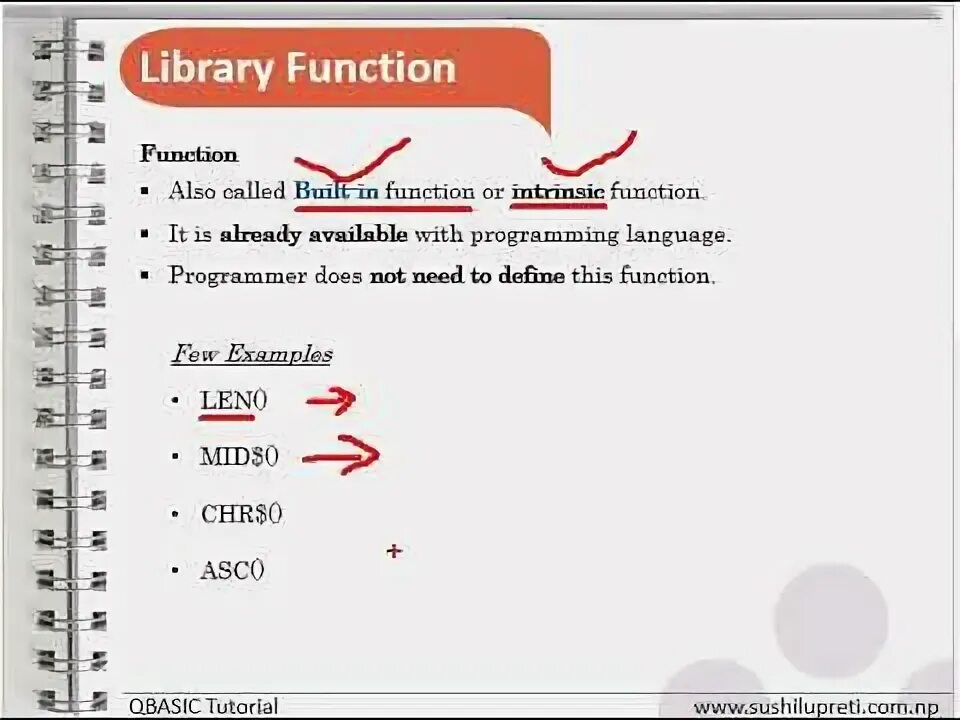 Library Function

Function

▪ Also called Built in function or intrinsic function.

▪ It is already available with programming language.

▪ Programmer does not need to define this function.

Few Examples

• LEN()

• MID$()

• CHR$()

• ASC()

QBASIC Tutorial

www.sushilupreti.com.np